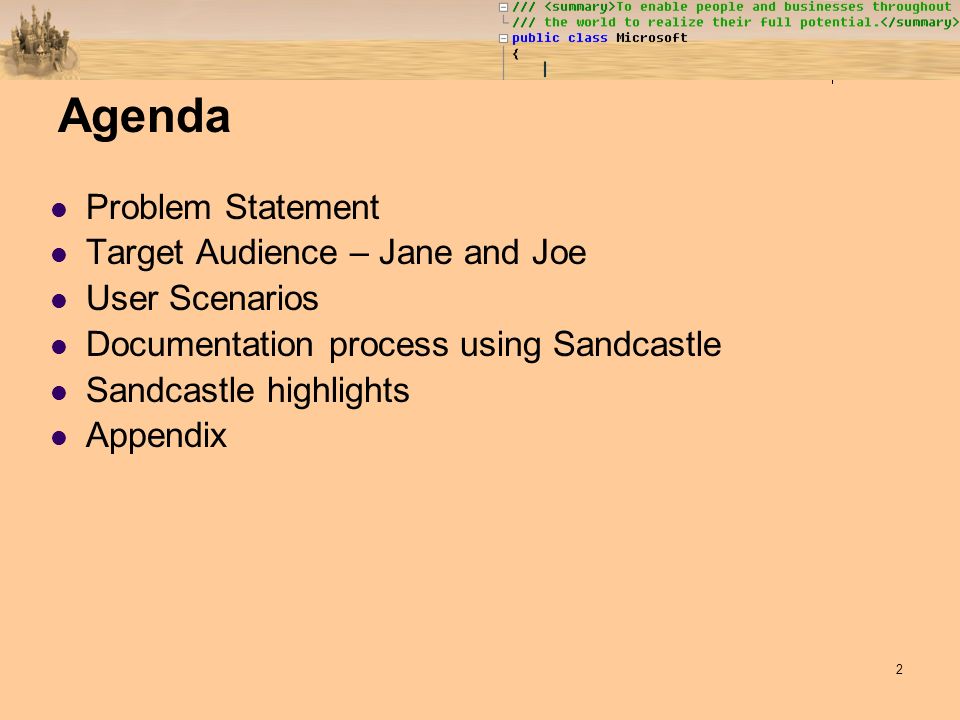 /// <summary>To enable people and businesses throughout
/// the world to realize their full potential.</summary>
public class Microsoft
{

Agenda

- Problem Statement
- Target Audience – Jane and Joe
- User Scenarios
- Documentation process using Sandcastle
- Sandcastle highlights
- Appendix

2